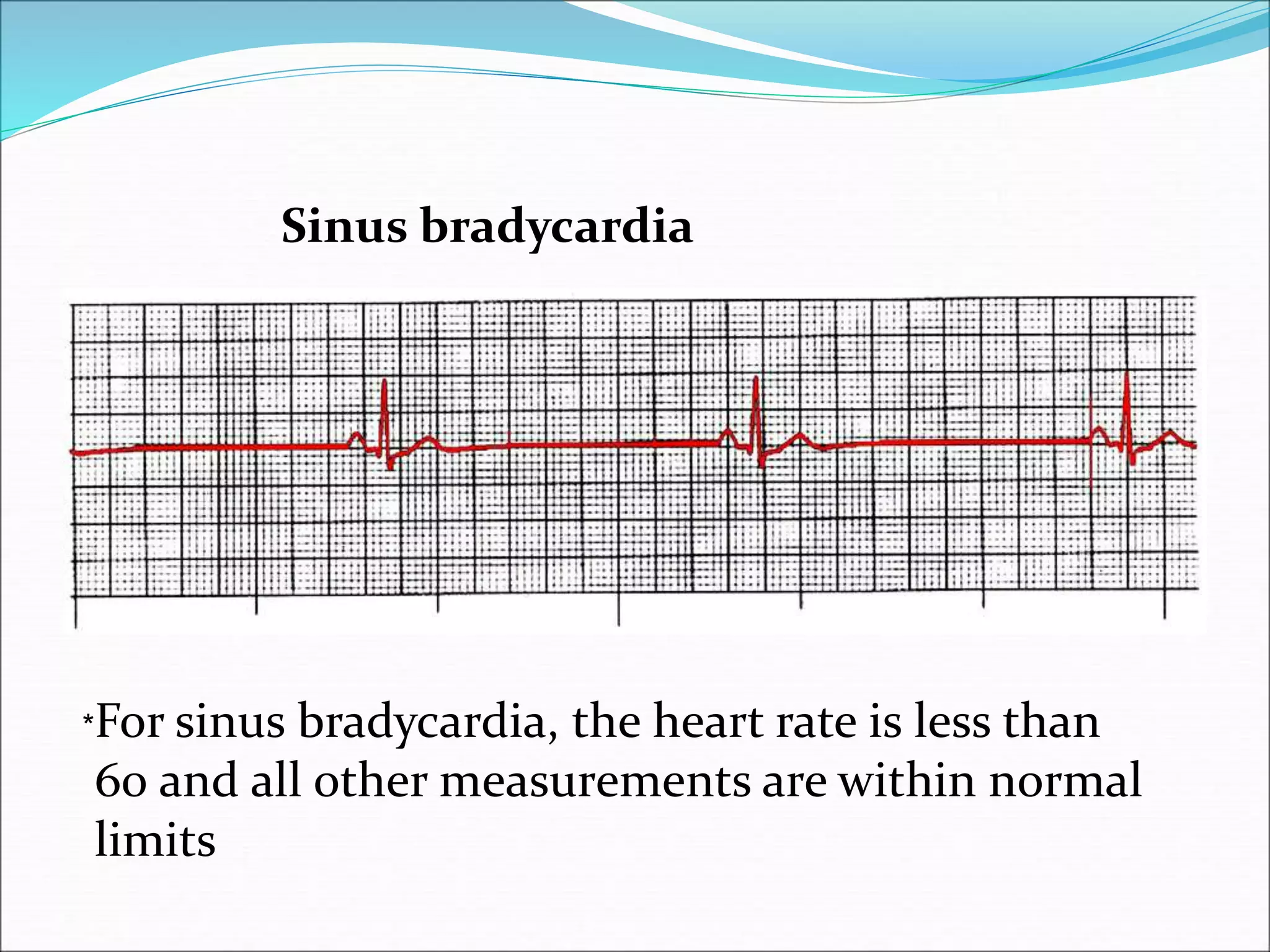 Sinus bradycardia

*For sinus bradycardia, the heart rate is less than 60 and all other measurements are within normal limits